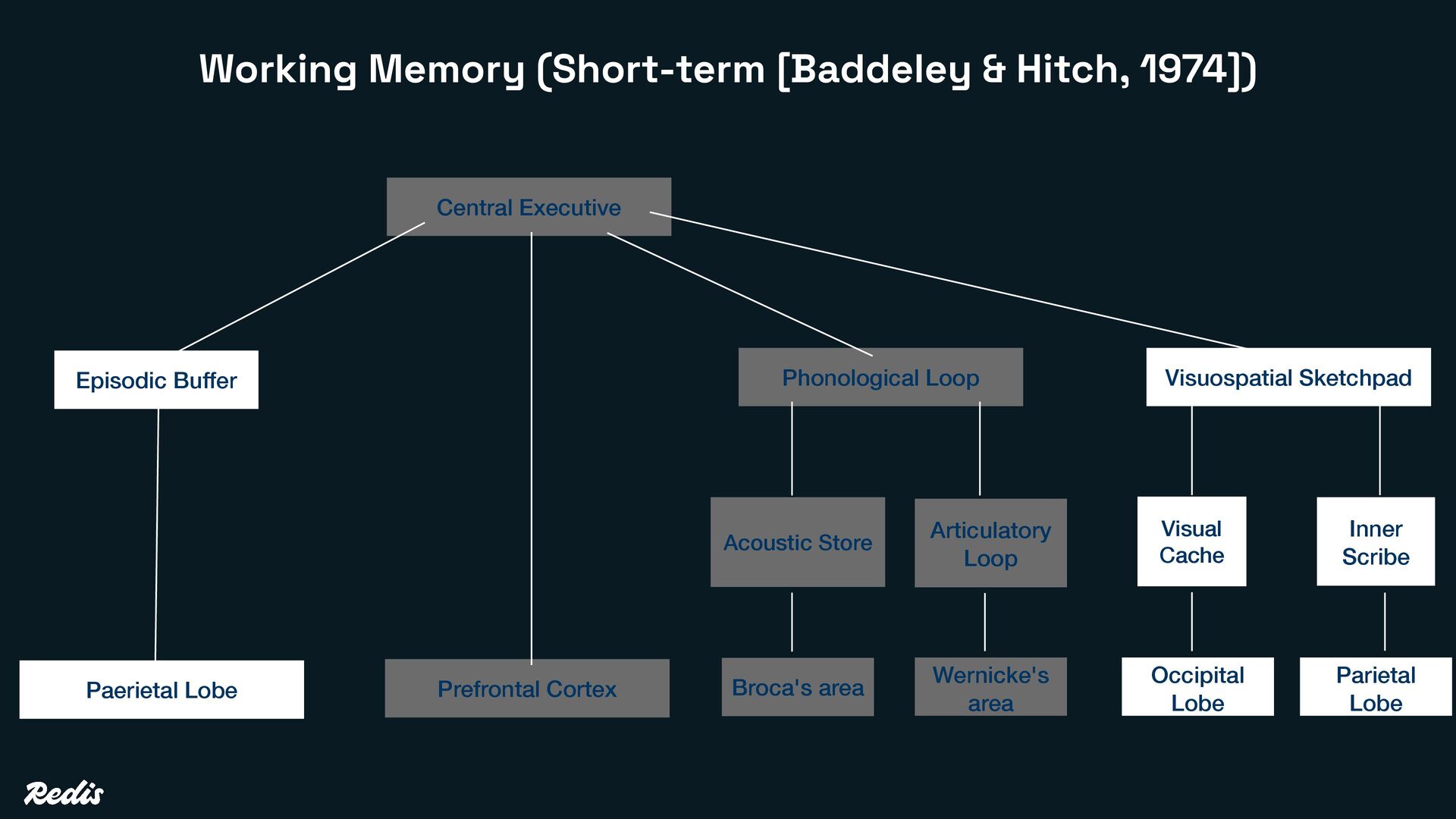 Working Memory (Short-term [Baddeley & Hitch, 1974])

Central Executive

Episodic Buffer

Phonological Loop

Visuospatial Sketchpad

Acoustic Store

Articulatory Loop

Visual Cache

Inner Scribe

Paerietal Lobe

Prefrontal Cortex

Broca's area

Wernicke's area

Occipital Lobe

Parietal Lobe

Redis